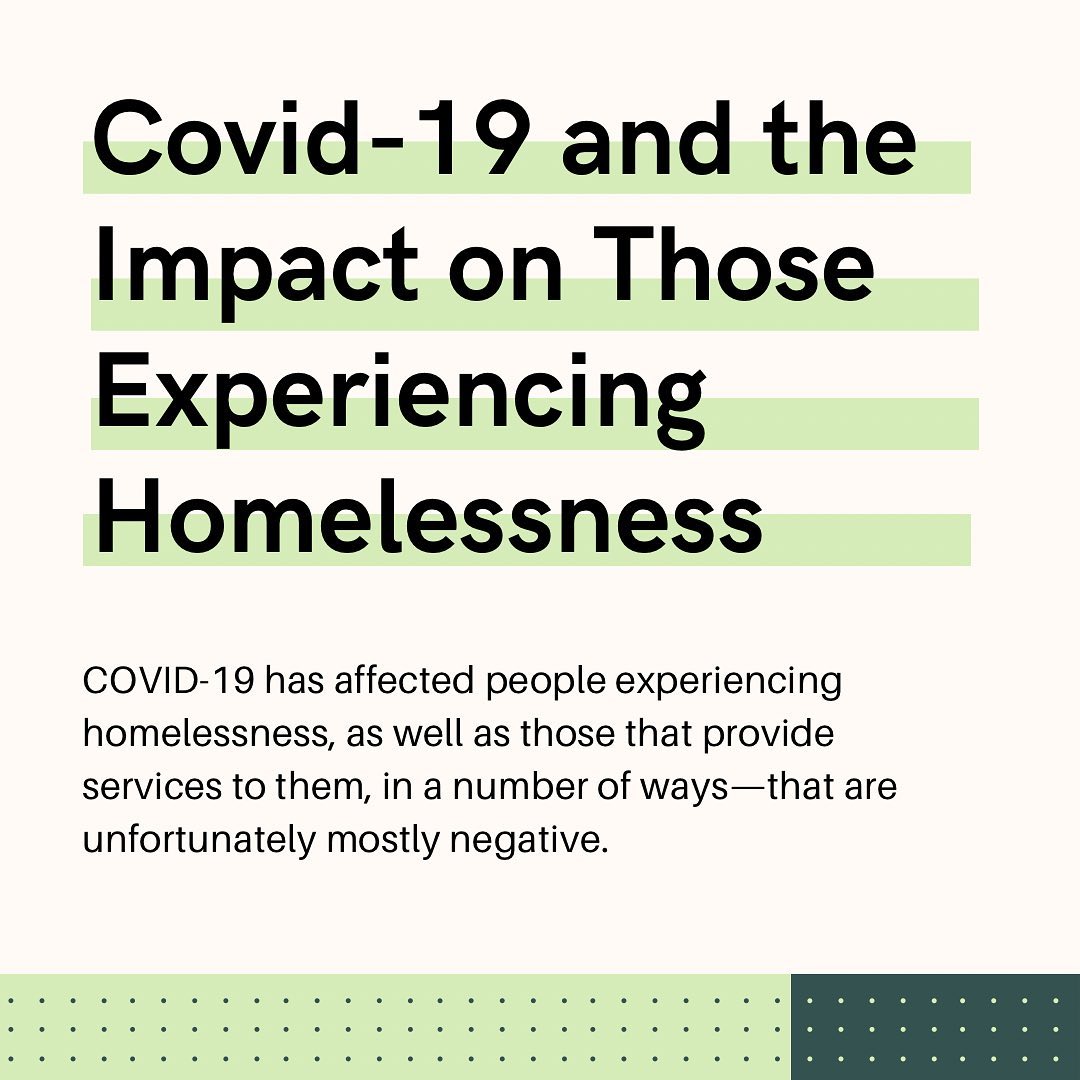 Covid-19 and the Impact on Those Experiencing Homelessness

COVID-19 has affected people experiencing homelessness, as well as those that provide services to them, in a number of ways—that are unfortunately mostly negative.